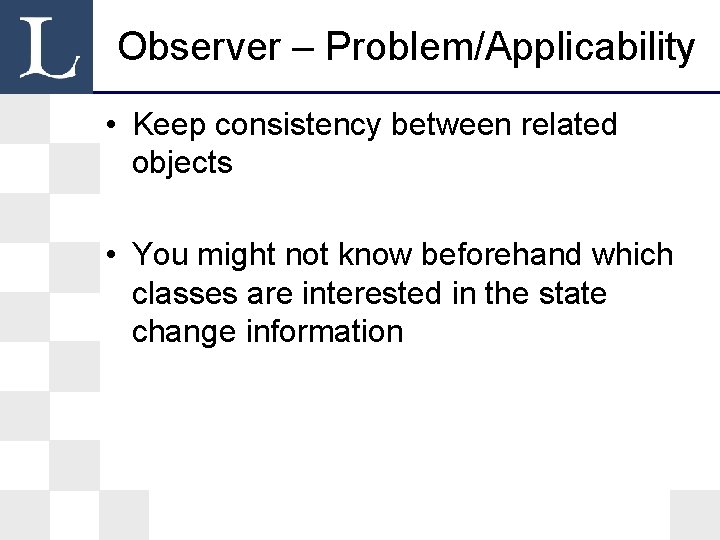 L

Observer – Problem/Applicability

• Keep consistency between related objects

• You might not know beforehand which classes are interested in the state change information